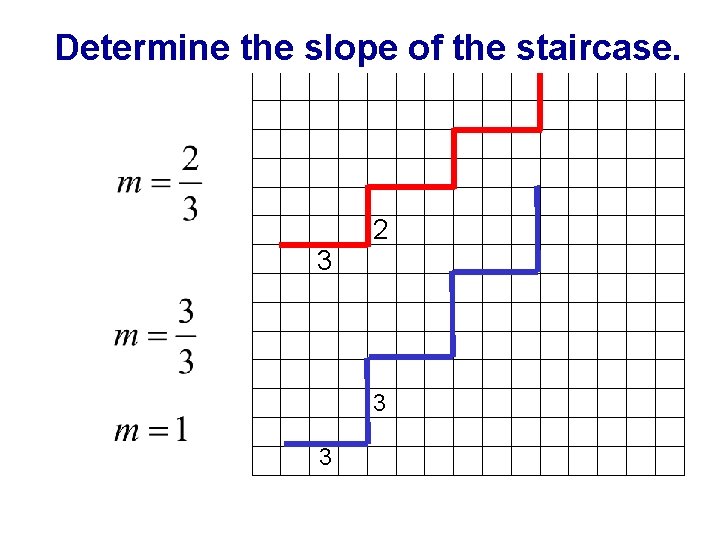 Determine the slope of the staircase.

$m = \frac{2}{3}$

2

3

$m = \frac{3}{3}$

$m = 1$

3

3